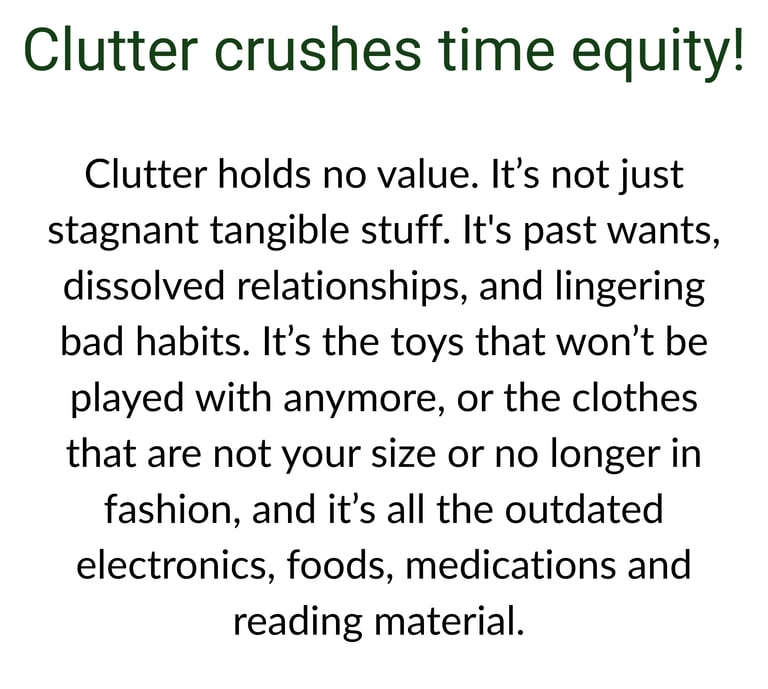 Clutter crushes time equity!

Clutter holds no value. It’s not just stagnant tangible stuff. It's past wants, dissolved relationships, and lingering bad habits. It’s the toys that won’t be played with anymore, or the clothes that are not your size or no longer in fashion, and it’s all the outdated electronics, foods, medications and reading material.